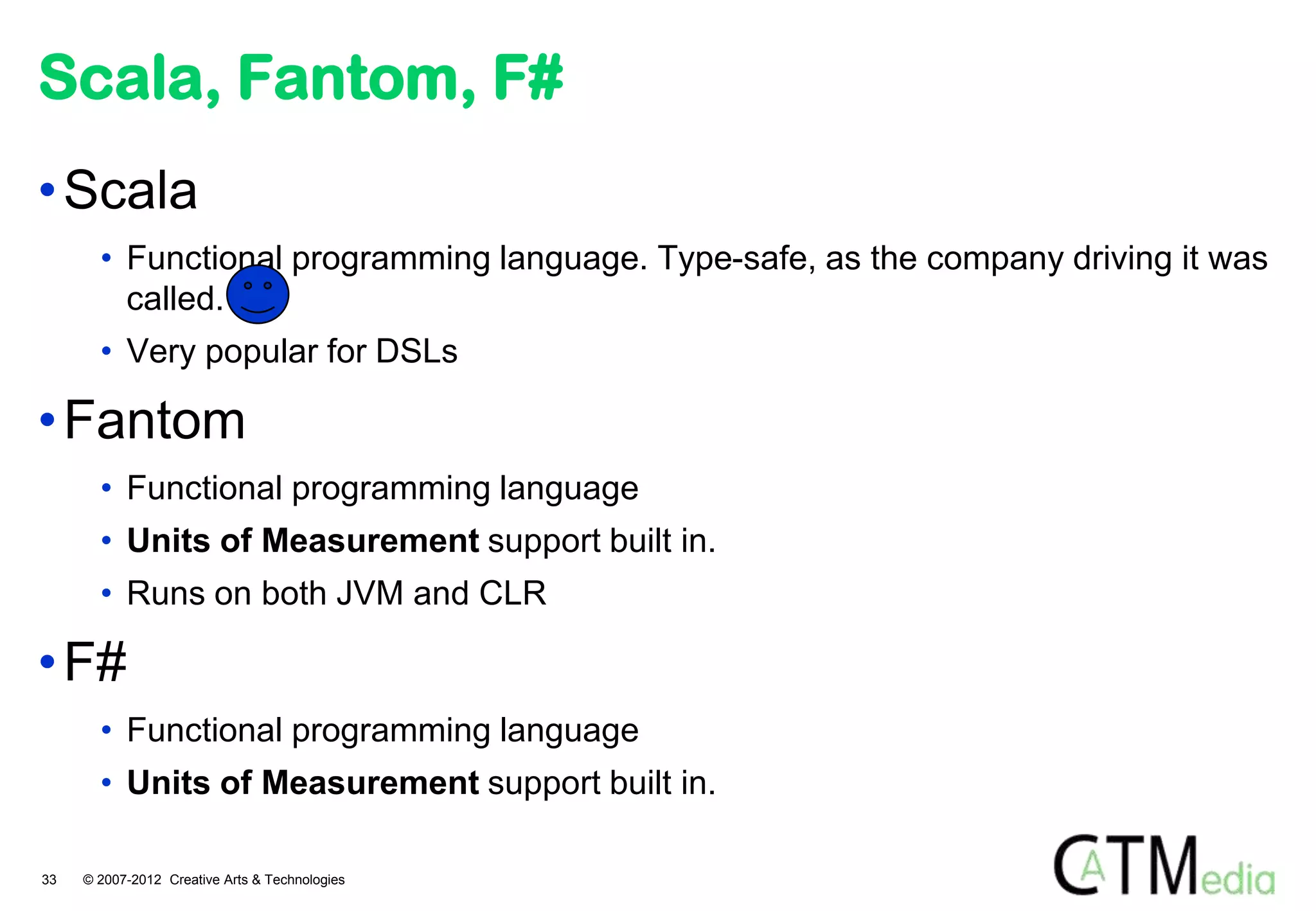 Scala, Fantom, F#

• Scala

• Functional programming language. Type-safe, as the company driving it was called.

• Very popular for DSLs

• Fantom

• Functional programming language

• **Units of Measurement** support built in.

• Runs on both JVM and CLR

• F#

• Functional programming language

• **Units of Measurement** support built in.

33 © 2007-2012 Creative Arts & Technologies

CATMedia